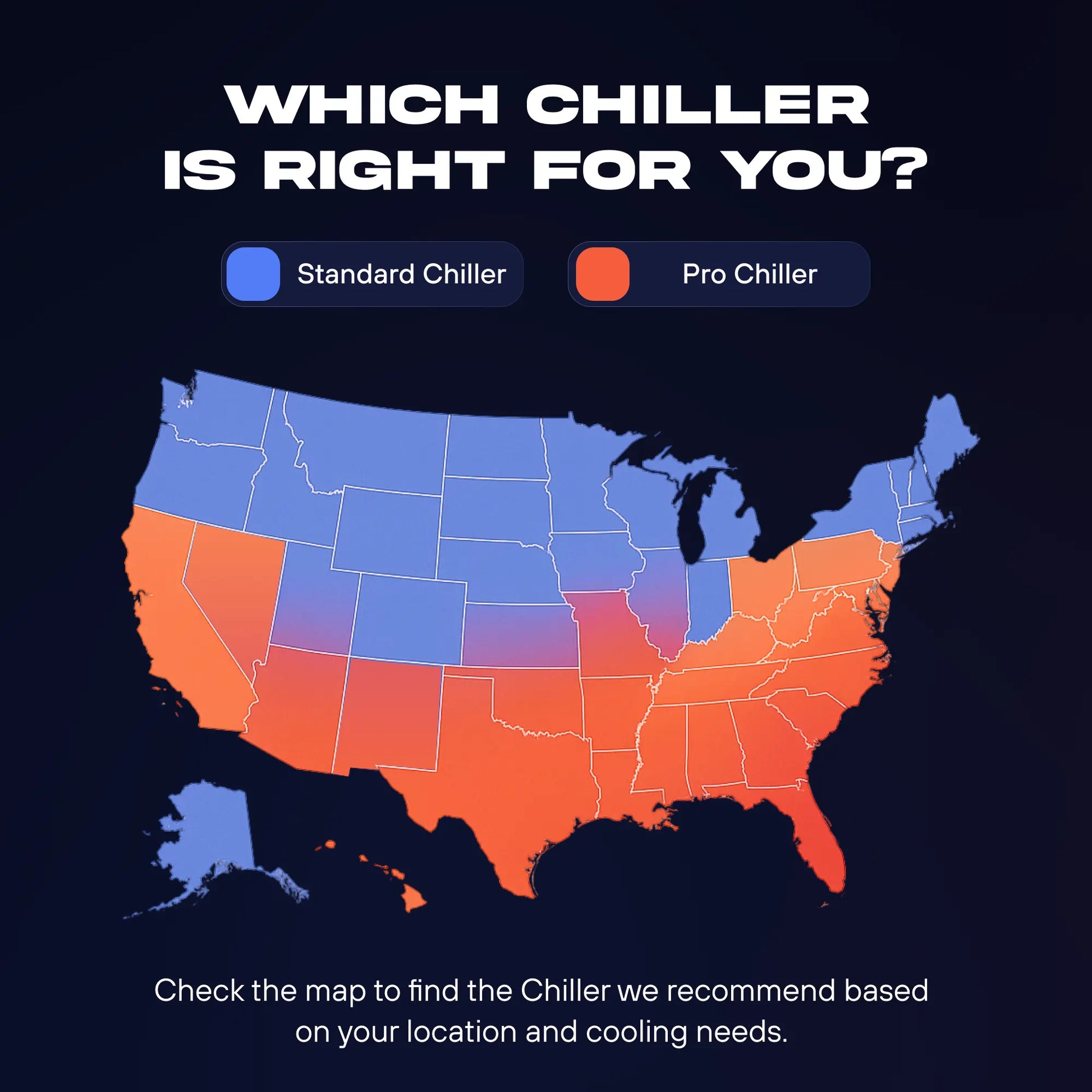 WHICH CHILLER
IS RIGHT FOR YOU?

Standard Chiller

Pro Chiller

Check the map to find the Chiller we recommend based on your location and cooling needs.